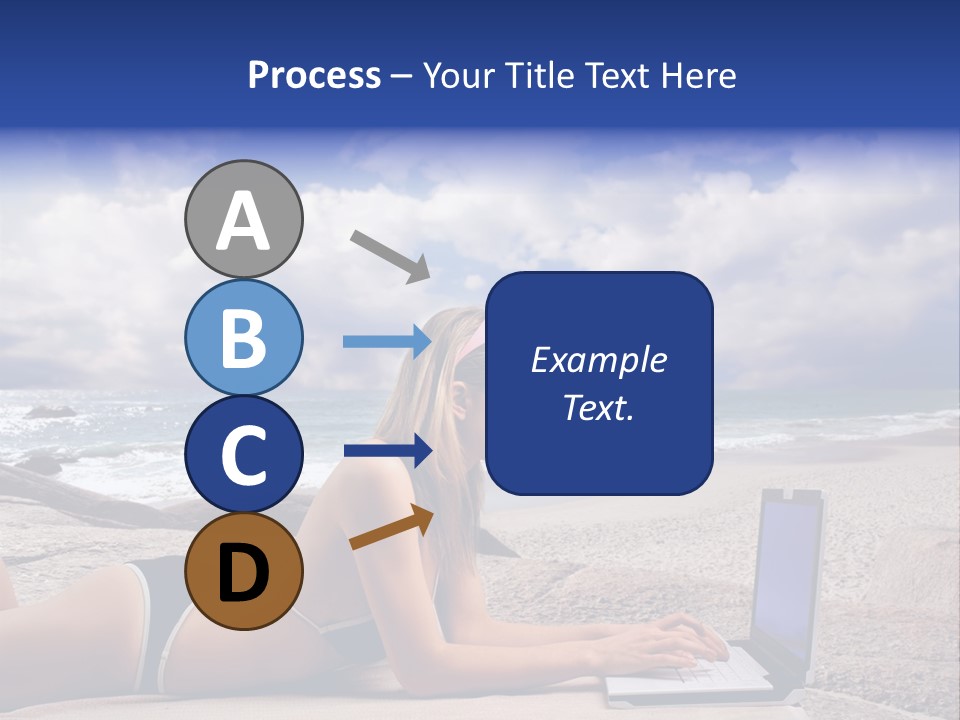 Process – Your Title Text Here

A

B

C

D

Example Text.